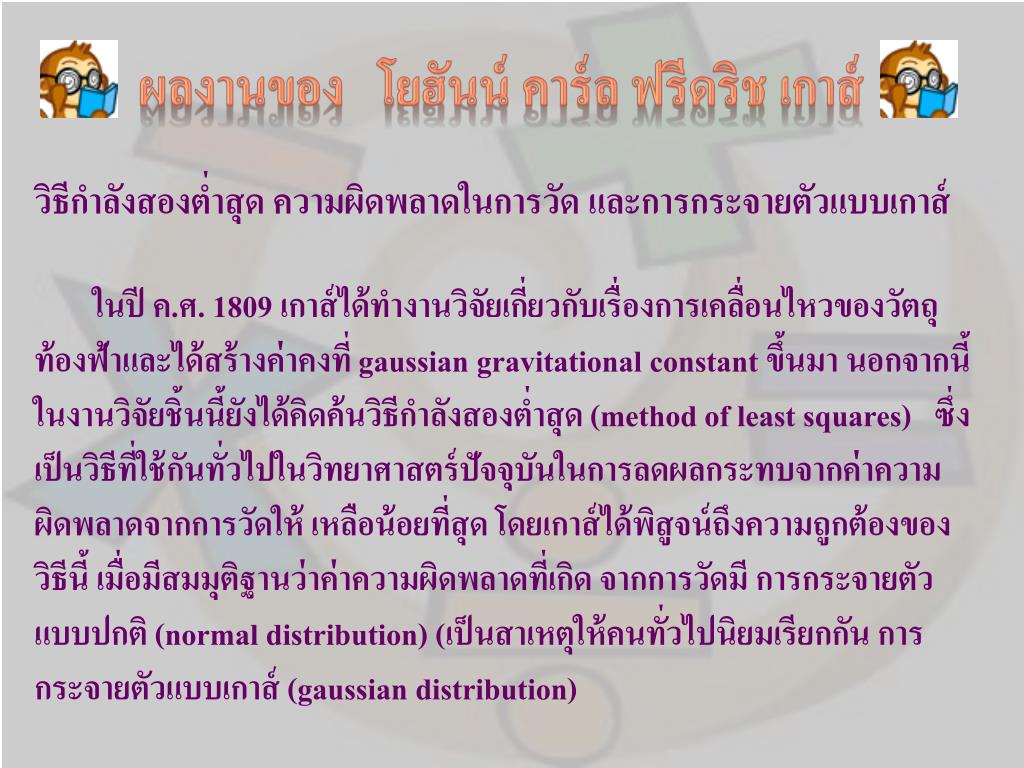 ผลงานของ โยฮันน์ คาร์ล ฟรีดริช เกาส์

วิธีกำลังสองต่ำสุด ความผิดพลาดในการวัด และการกระจายตัวแบบเกาส์

ในปี ค.ศ. 1809 เกาส์ได้ทำงานวิจัยเกี่ยวกับเรื่องการเคลื่อนไหวของวัตถุท้องฟ้าและได้สร้างค่าคงที่ gaussian gravitational constant ขึ้นมา นอกจากนี้ในงานวิจัยชิ้นนี้ยังได้คิดค้นวิธีกำลังสองต่ำสุด (method of least squares) ซึ่งเป็นวิธีที่ใช้กันทั่วไปในวิทยาศาสตร์ปัจจุบันในการลดผลกระทบจากค่าความผิดพลาดจากการวัดให้ เหลือน้อยที่สุด โดยเกาส์ได้พิสูจน์ถึงความถูกต้องของวิธีนี้ เมื่อมีสมมุติฐานว่าค่าความผิดพลาดที่เกิด จากการวัดมี การกระจายตัวแบบปกติ (normal distribution) (เป็นสาเหตุให้คนทั่วไปนิยมเรียกกัน การกระจายตัวแบบเกาส์ (gaussian distribution)